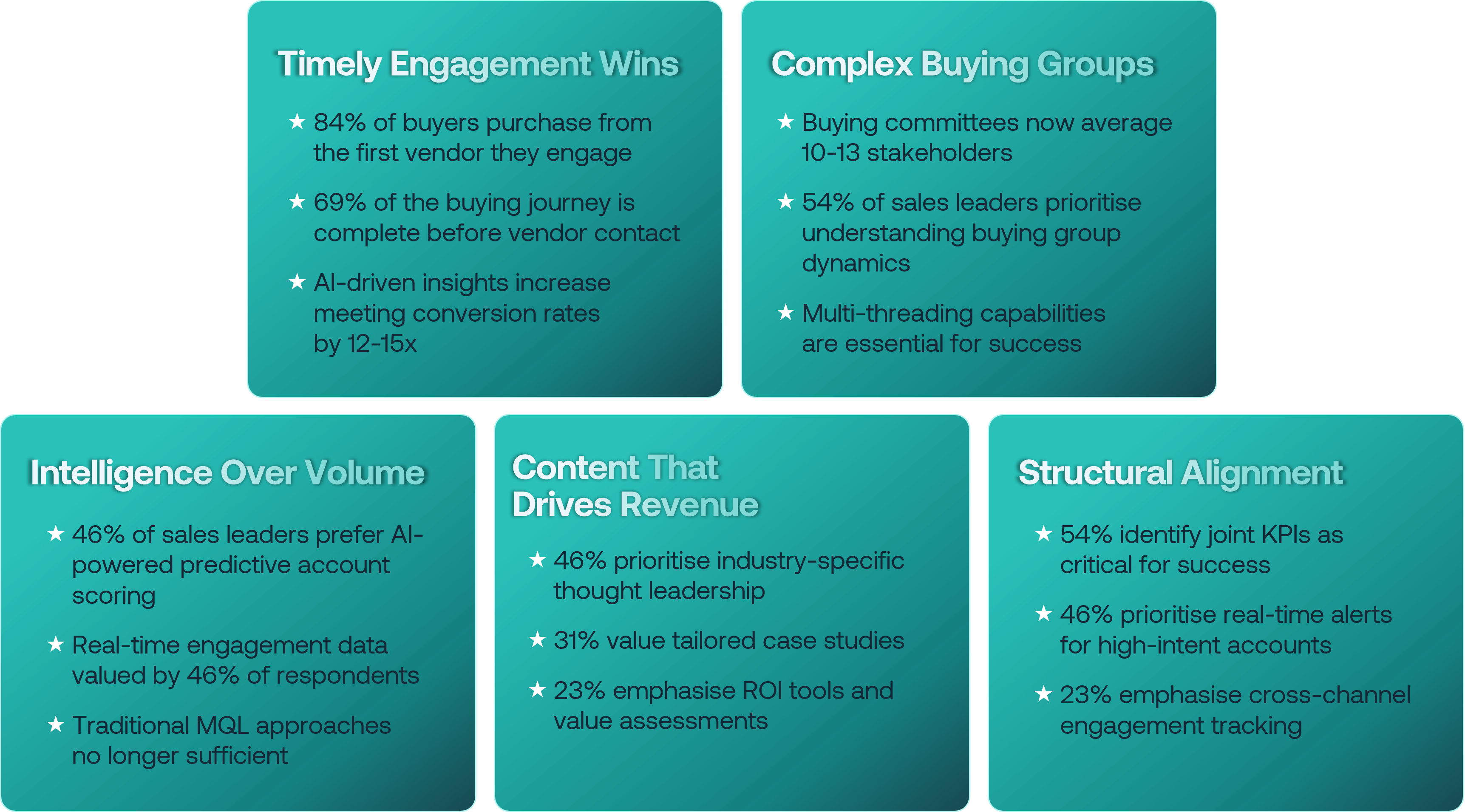 Timely Engagement Wins

★ 84% of buyers purchase from the first vendor they engage

★ 69% of the buying journey is complete before vendor contact

★ AI-driven insights increase meeting conversion rates by 12-15x

Complex Buying Groups

★ Buying committees now average 10-13 stakeholders

★ 54% of sales leaders prioritise understanding buying group dynamics

★ Multi-threading capabilities are essential for success

Intelligence Over Volume

★ 46% of sales leaders prefer AI-powered predictive account scoring

★ Real-time engagement data valued by 46% of respondents

★ Traditional MQL approaches no longer sufficient

Content That Drives Revenue

★ 46% prioritise industry-specific thought leadership

★ 31% value tailored case studies

★ 23% emphasise ROI tools and value assessments

Structural Alignment

★ 54% identify joint KPIs as critical for success

★ 46% prioritise real-time alerts for high-intent accounts

★ 23% emphasise cross-channel engagement tracking